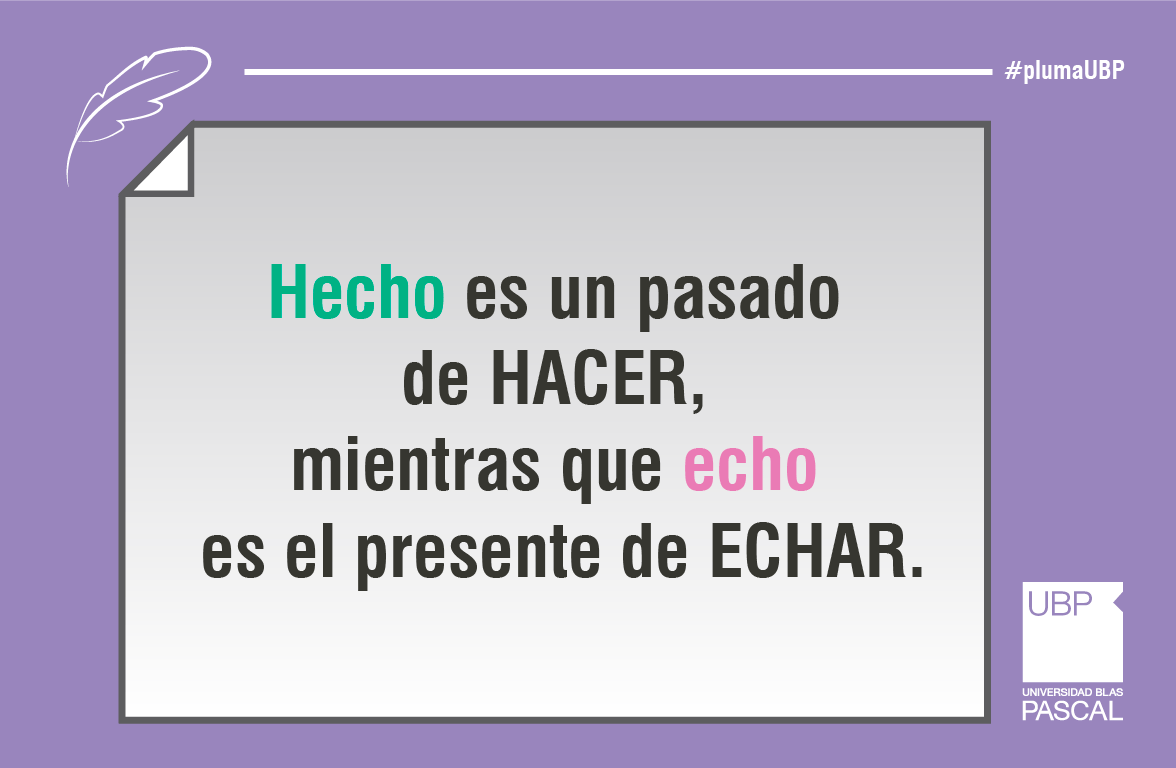 #plumaUBP

Hecho es un pasado de HACER, mientras que echo es el presente de ECHAR.

UBP
UNIVERSIDAD BLAS PASCAL